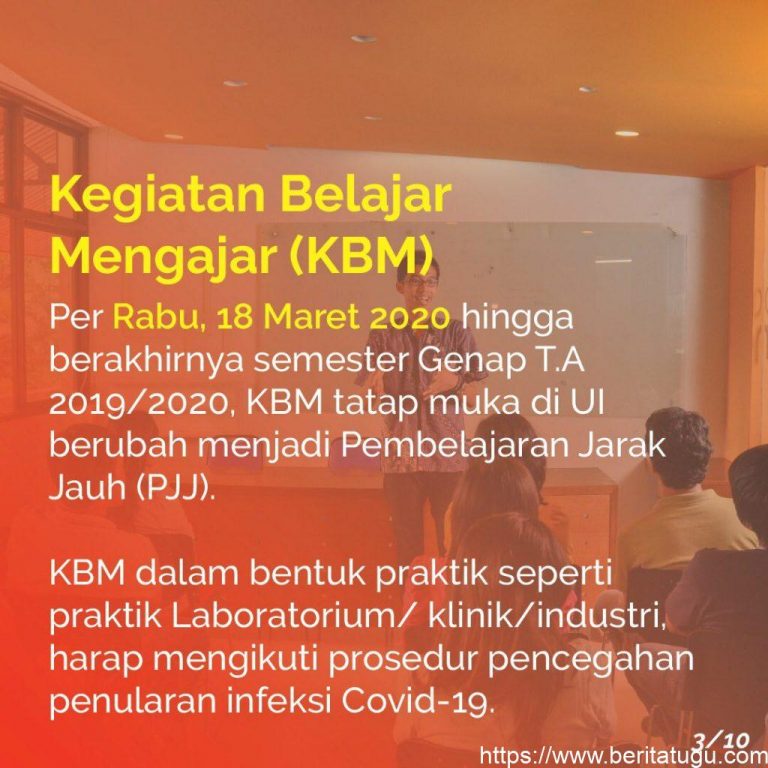 Kegiatan Belajar Mengajar (KBM)

Per Rabu, 18 Maret 2020 hingga berakhirnya semester Genap T.A 2019/2020, KBM tatap muka di UI berubah menjadi Pembelajaran Jarak Jauh (PJJ).

KBM dalam bentuk praktik seperti praktik Laboratorium/ klinik/industri, harap mengikuti prosedur pencegahan penularan infeksi Covid-19.

3/10

https://www.beritatugu.com